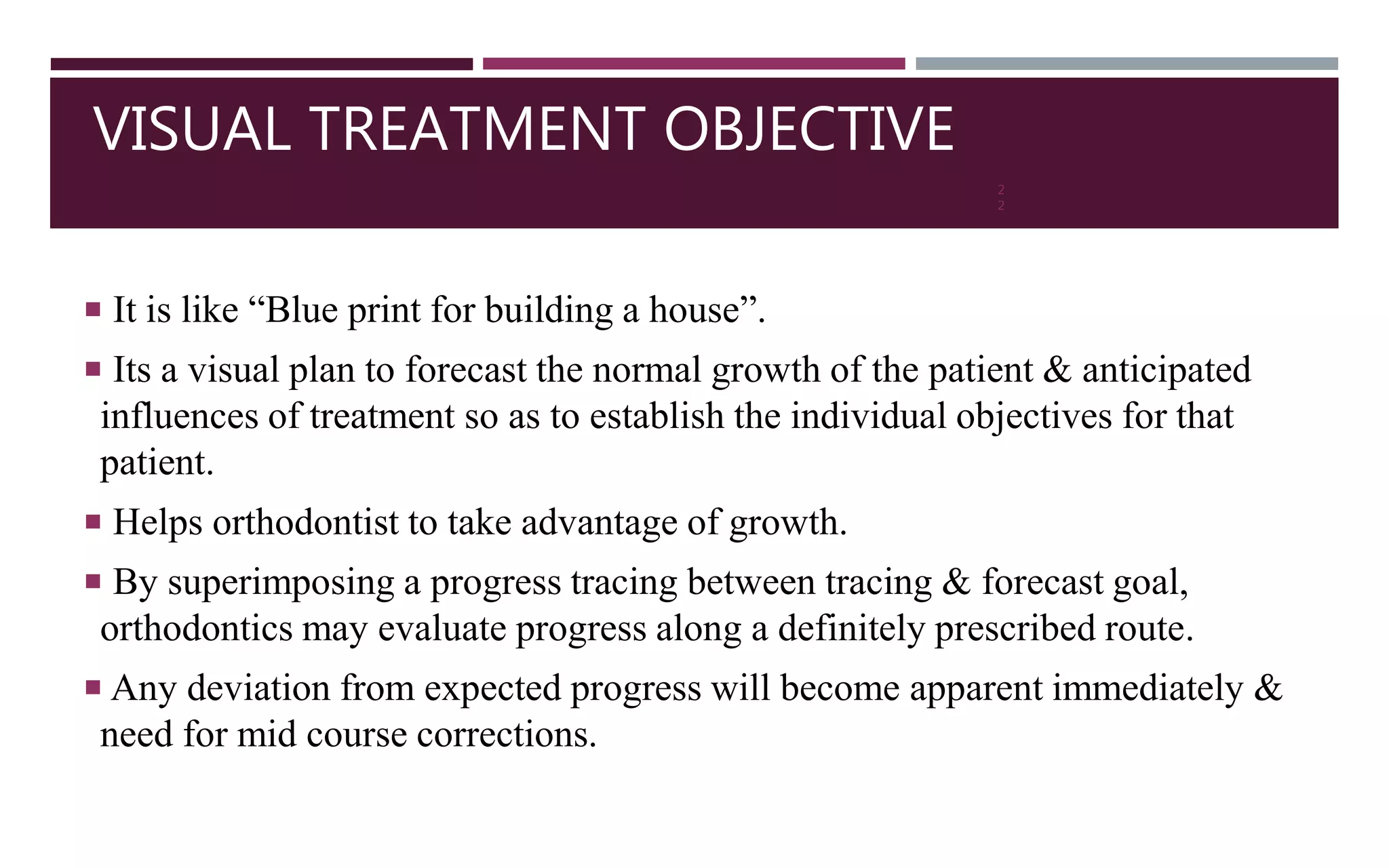 VISUAL TREATMENT OBJECTIVE

22

▪ It is like “Blue print for building a house”.

▪ Its a visual plan to forecast the normal growth of the patient & anticipated influences of treatment so as to establish the individual objectives for that patient.

▪ Helps orthodontist to take advantage of growth.

▪ By superimposing a progress tracing between tracing & forecast goal, orthodontics may evaluate progress along a definitely prescribed route.

▪ Any deviation from expected progress will become apparent immediately & need for mid course corrections.